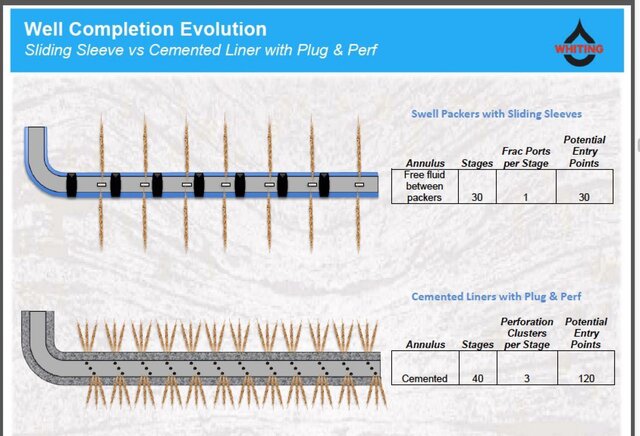 Well Completion Evolution
Sliding Sleeve vs Cemented Liner with Plug & Perf

WHITING

Swell Packers with Sliding Sleeves

| Annulus | Stages | Frac Ports per Stage | Potential Entry Points |
|---|---|---|---|
| Free fluid between packers | 30 | 1 | 30 |

Cemented Liners with Plug & Perf

| Annulus | Stages | Perforation Clusters per Stage | Potential Entry Points |
|---|---|---|---|
| Cemented | 40 | 3 | 120 |